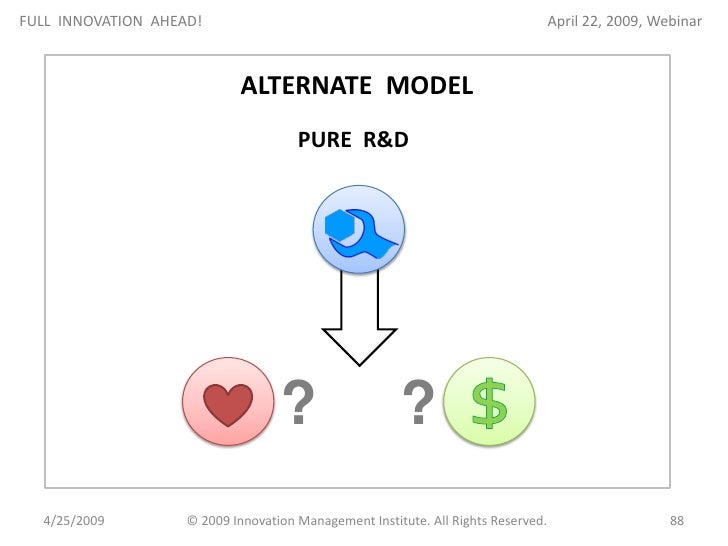 FULL INNOVATION AHEAD!

April 22, 2009, Webinar

ALTERNATE MODEL

PURE R&D

?

?

$

4/25/2009

© 2009 Innovation Management Institute. All Rights Reserved.

88